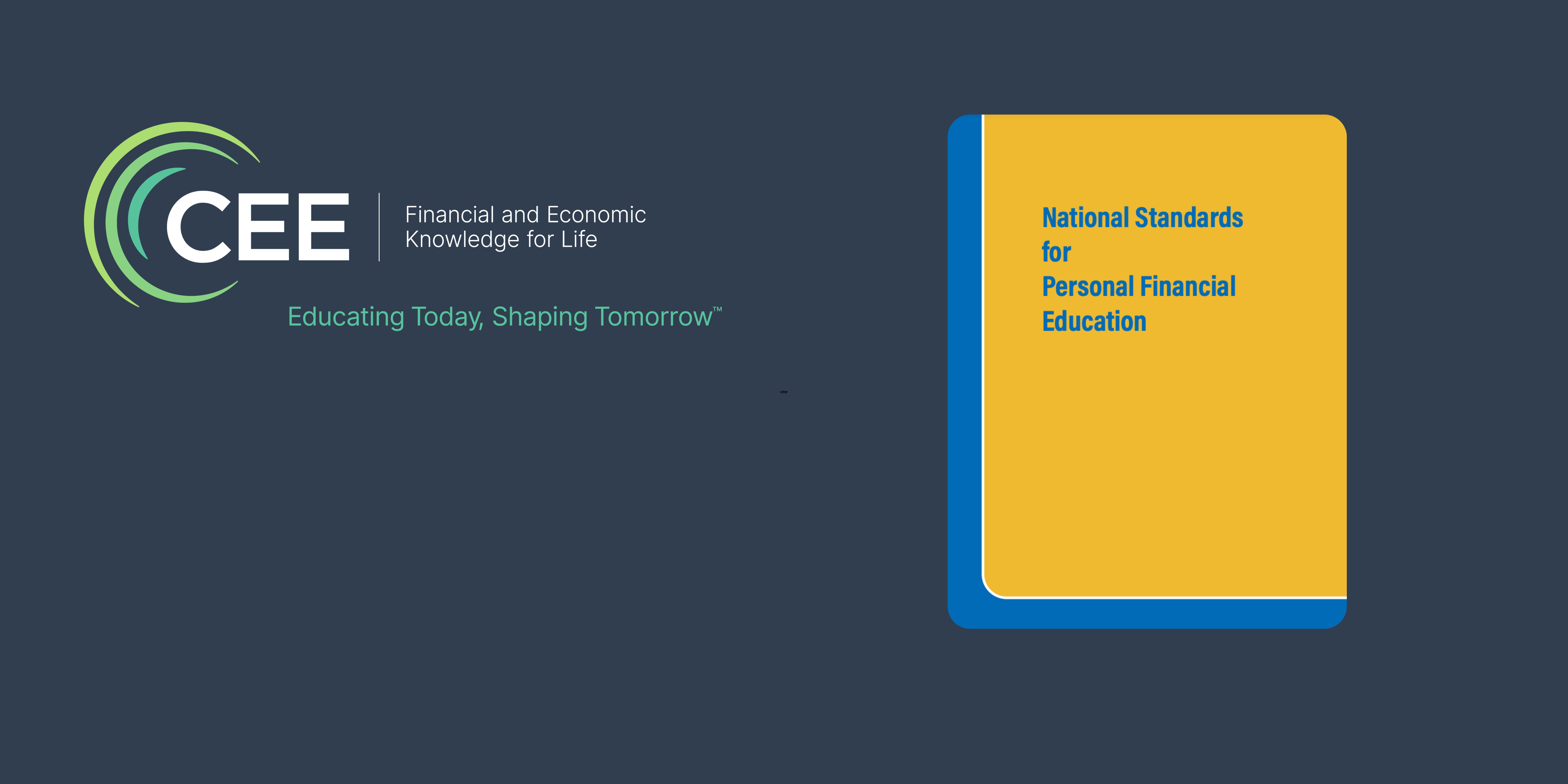 CEE

Financial and Economic Knowledge for Life

Educating Today, Shaping Tomorrow™

National Standards for Personal Financial Education